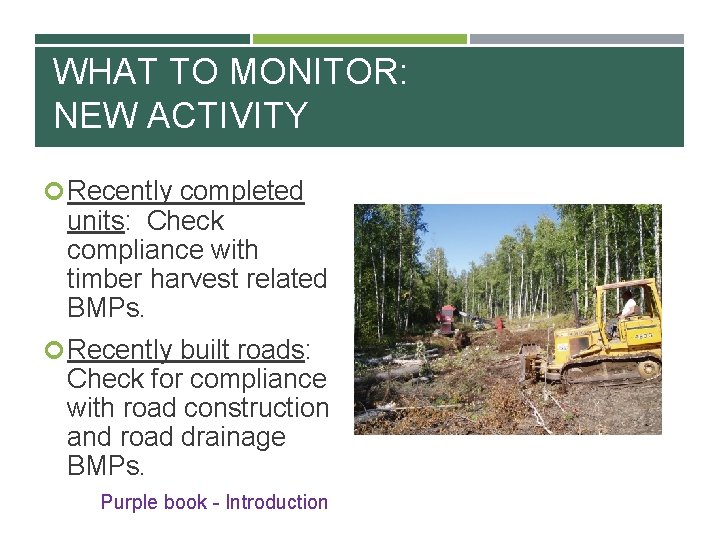 WHAT TO MONITOR:
NEW ACTIVITY

Recently completed units: Check compliance with timber harvest related BMPs.

Recently built roads: Check for compliance with road construction and road drainage BMPs.

Purple book - Introduction